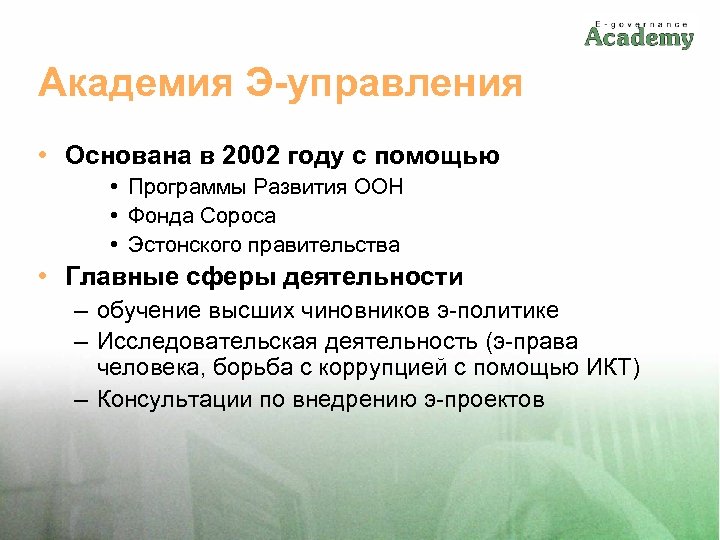 E-governance
Academy

Академия Э-управления

• Основана в 2002 году с помощью
  • Программы Развития ООН
  • Фонда Сороса
  • Эстонского правительства
• Главные сферы деятельности
  – обучение высших чиновников э-политике
  – Исследовательская деятельность (э-права человека, борьба с коррупцией с помощью ИКТ)
  – Консультации по внедрению э-проектов